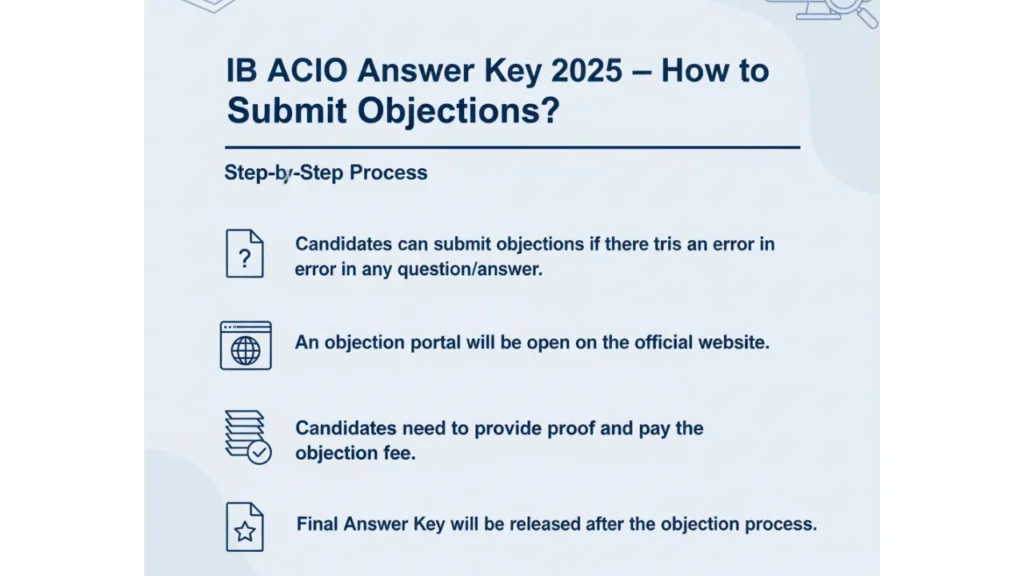 IB ACIO Answer Key 2025 – How to Submit Objections?

Step-by-Step Process

?

Candidates can submit objections if there tris an error in error in any question/answer.

An objection portal will be open on the official website.

Candidates need to provide proof and pay the objection fee.

Final Answer Key will be released after the objection process.